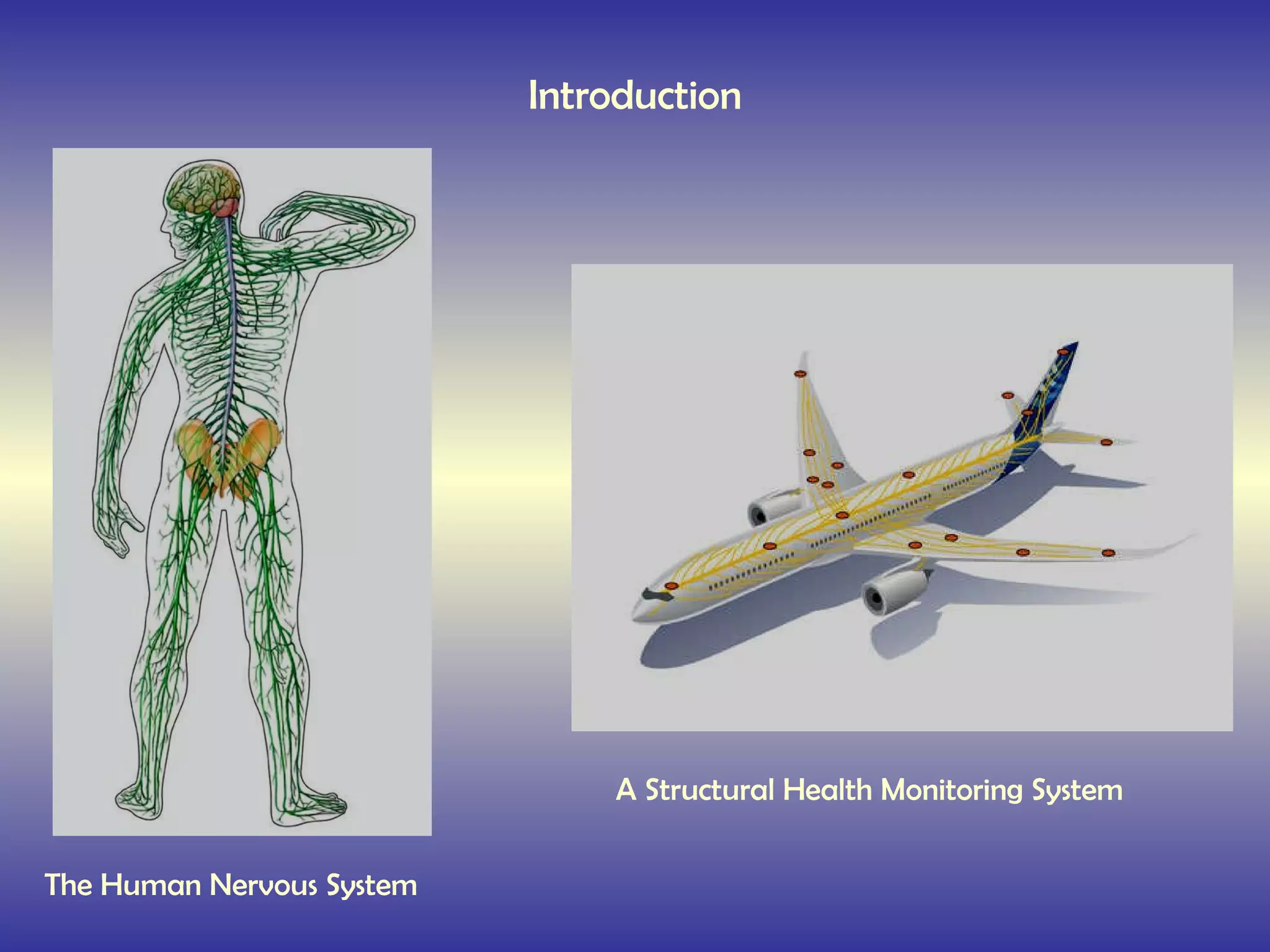 Introduction

A Structural Health Monitoring System

The Human Nervous System